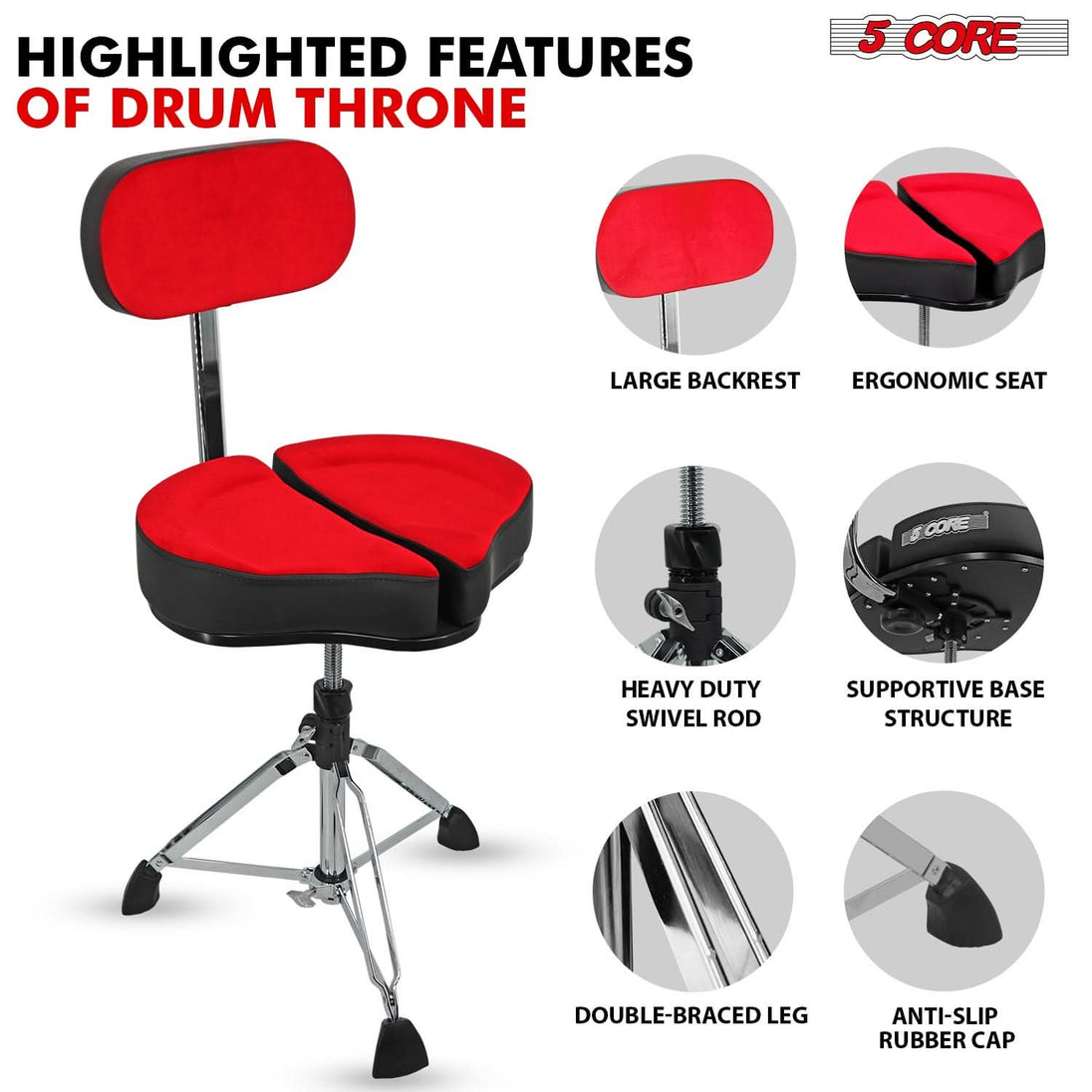 HIGHLIGHTED FEATURES
OF DRUM THRONE

5 CORE

LARGE BACKREST

ERGONOMIC SEAT

HEAVY DUTY SWIVEL ROD

5 CORE

SUPPORTIVE BASE STRUCTURE

DOUBLE-BRACED LEG

ANTI-SLIP RUBBER CAP